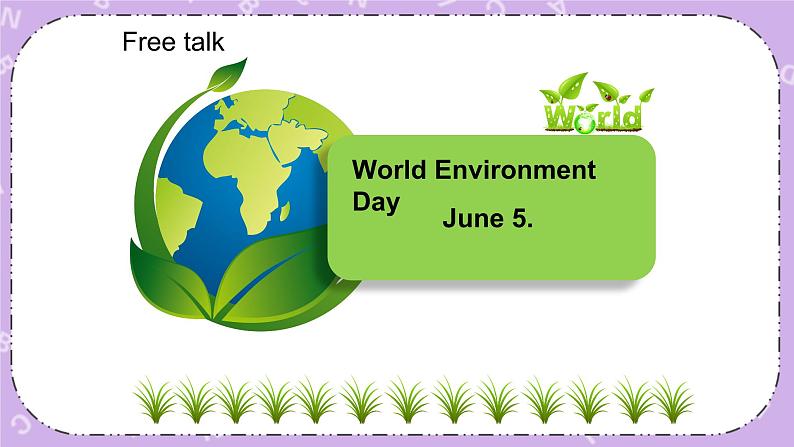 Free talk

World

World Environment Day
June 5.